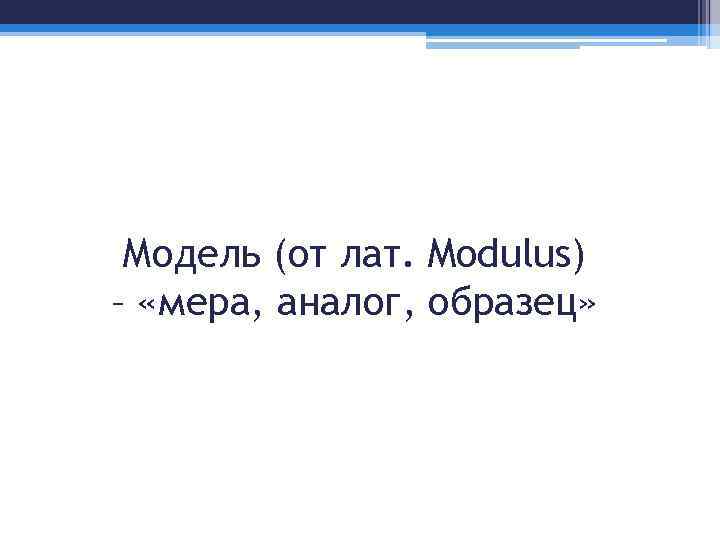 Модель (от лат. Modulus) – «мера, аналог, образец»